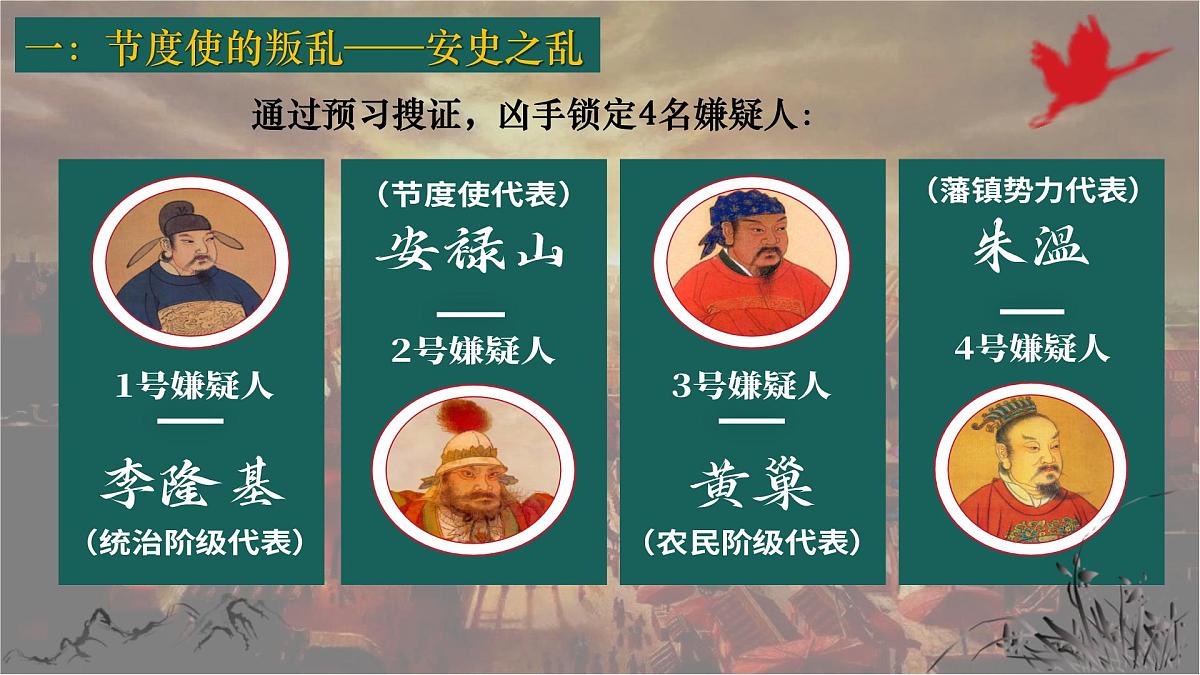 一：节度使的叛乱——安史之乱

通过预习搜证，凶手锁定4名嫌疑人：

1号嫌疑人

李隆基

（统治阶级代表）

（节度使代表）

安禄山

2号嫌疑人

3号嫌疑人

黄巢

（农民阶级代表）

（藩镇势力代表）

朱温

4号嫌疑人